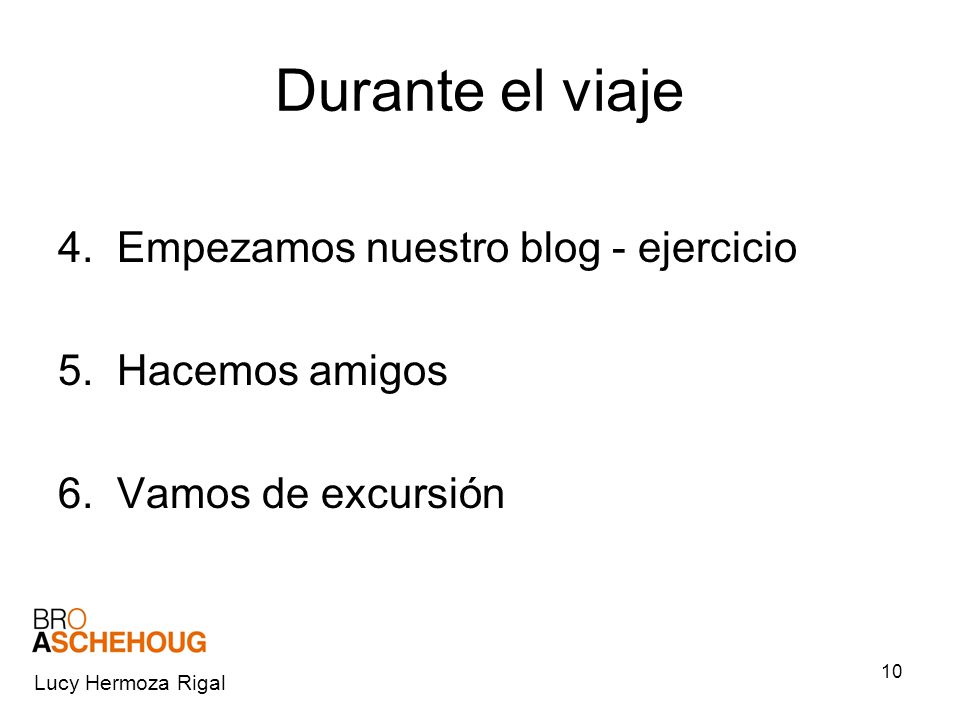 Durante el viaje

4. Empezamos nuestro blog - ejercicio

5. Hacemos amigos

6. Vamos de excursión

BRO
ASCHEHOUG

Lucy Hermoza Rigal

10